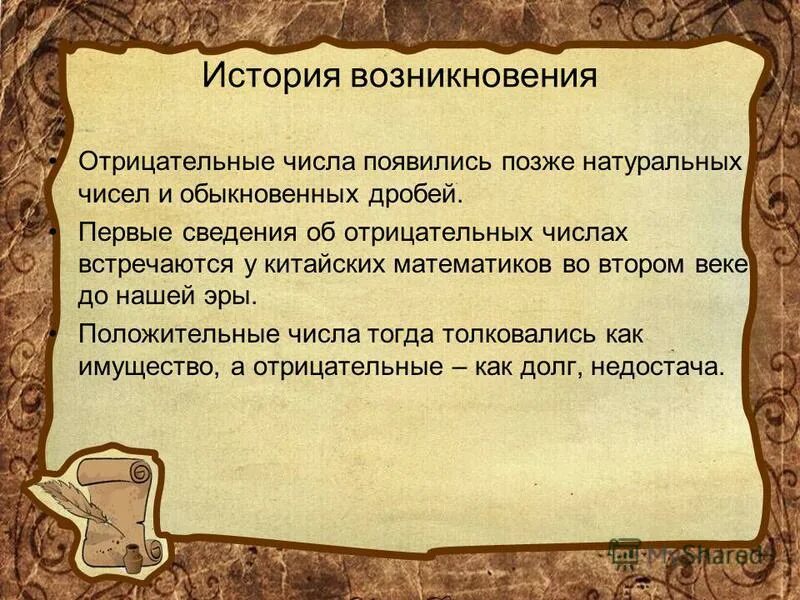 История возникновения

• Отрицательные числа появились позже натуральных чисел и обыкновенных дробей.

• Первые сведения об отрицательных числах встречаются у китайских математиков во втором веке до нашей эры.

• Положительные числа тогда толковались как имущество, а отрицательные – как долг, недостача.

MyShared